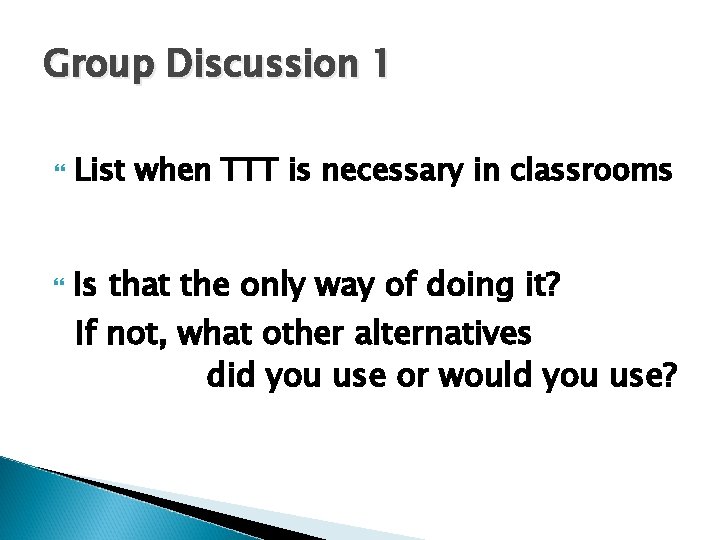 Group Discussion 1

List when TTT is necessary in classrooms

Is that the only way of doing it?
If not, what other alternatives did you use or would you use?